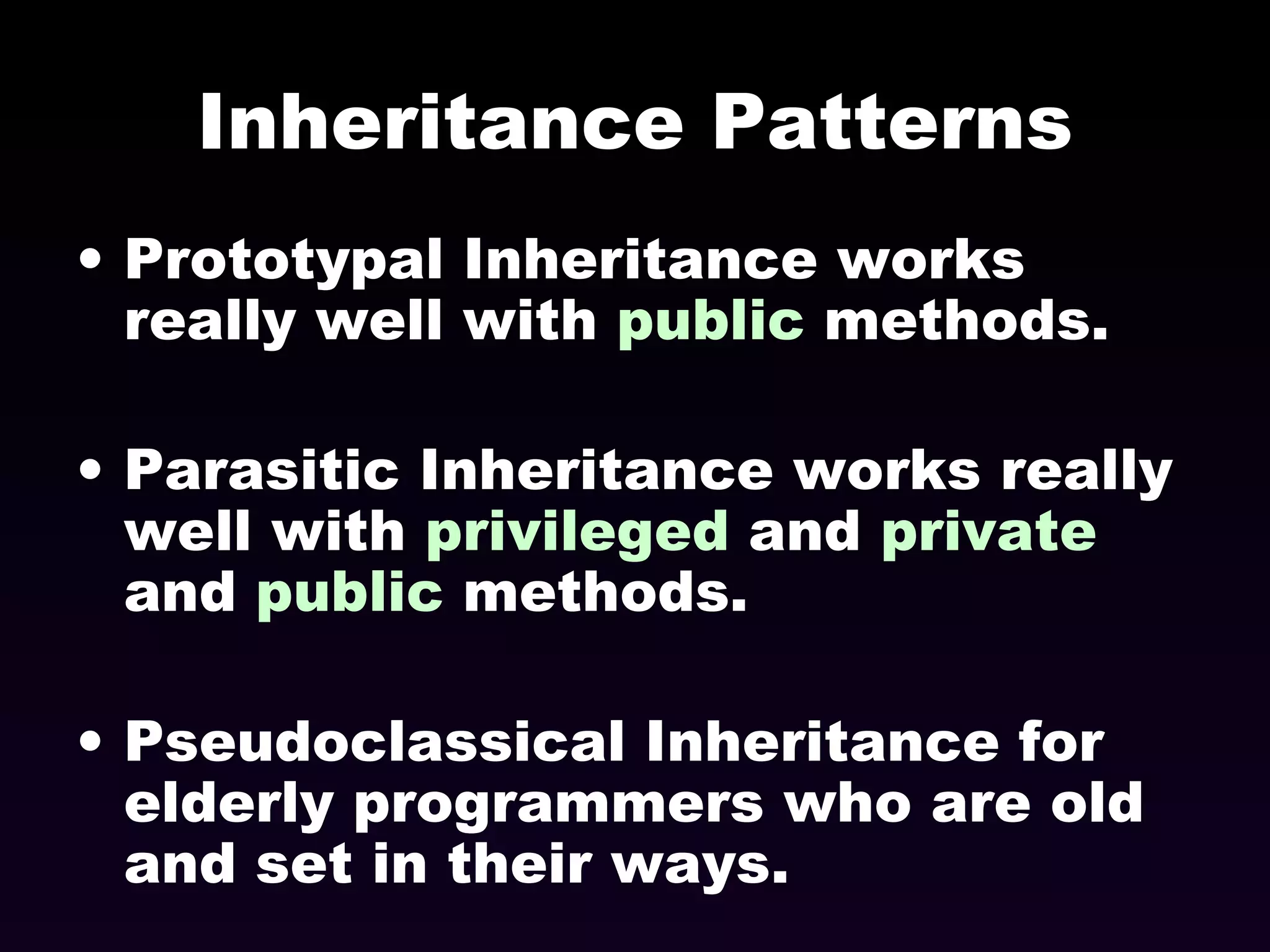 Inheritance Patterns

• Prototypal Inheritance works really well with public methods.

• Parasitic Inheritance works really well with privileged and private and public methods.

• Pseudoclassical Inheritance for elderly programmers who are old and set in their ways.